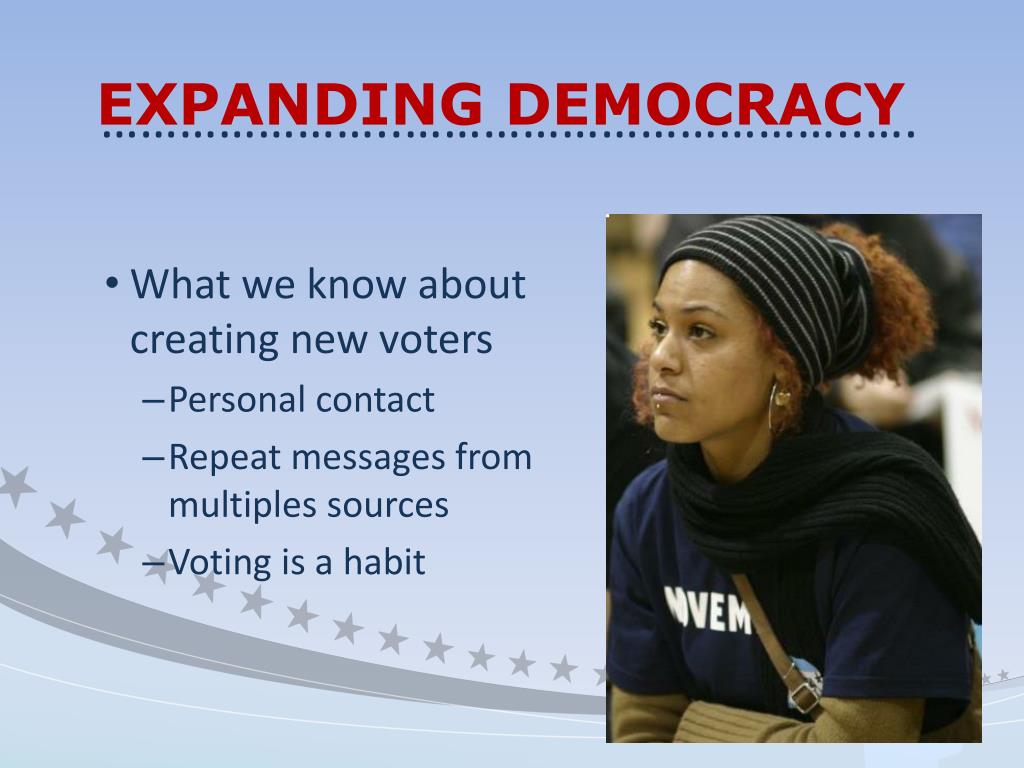 EXPANDING DEMOCRACY

• What we know about creating new voters
– Personal contact
– Repeat messages from multiples sources
– Voting is a habit

OVEM